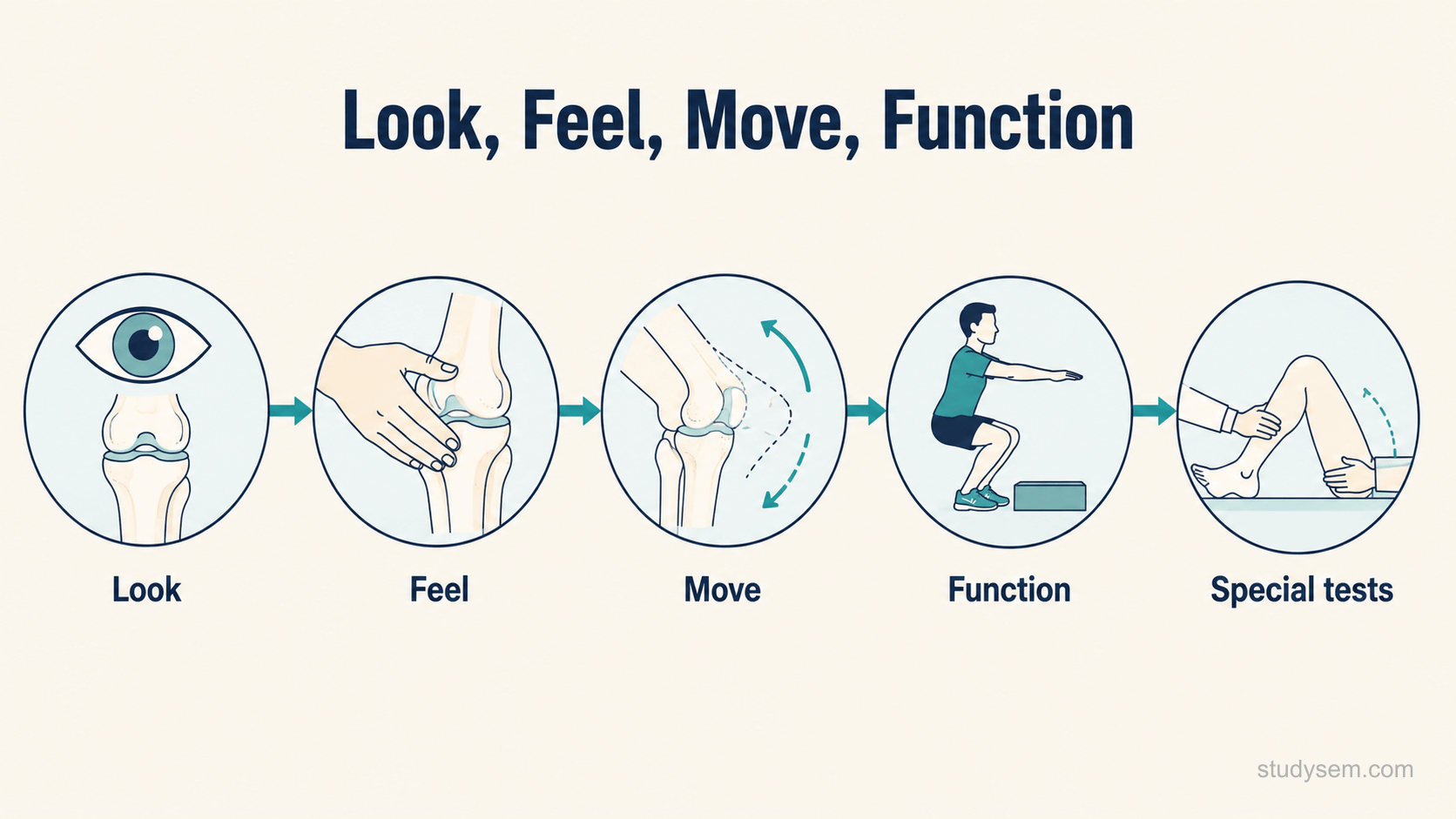 Look, Feel, Move, Function

Look

Feel

Move

Function

Special tests

studysem.com